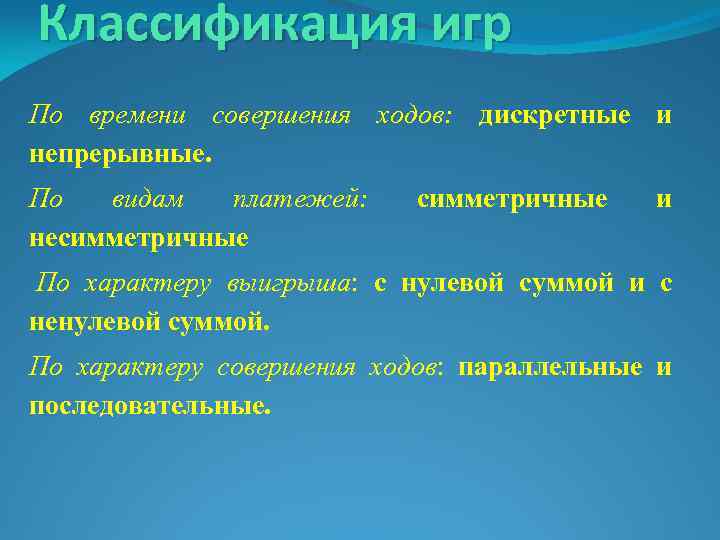 Классификация игр

По времени совершения ходов: дискретные и непрерывные.

По видам платежей: симметричные и несимметричные

По характеру выигрыша: с нулевой суммой и с ненулевой суммой.

По характеру совершения ходов: параллельные и последовательные.